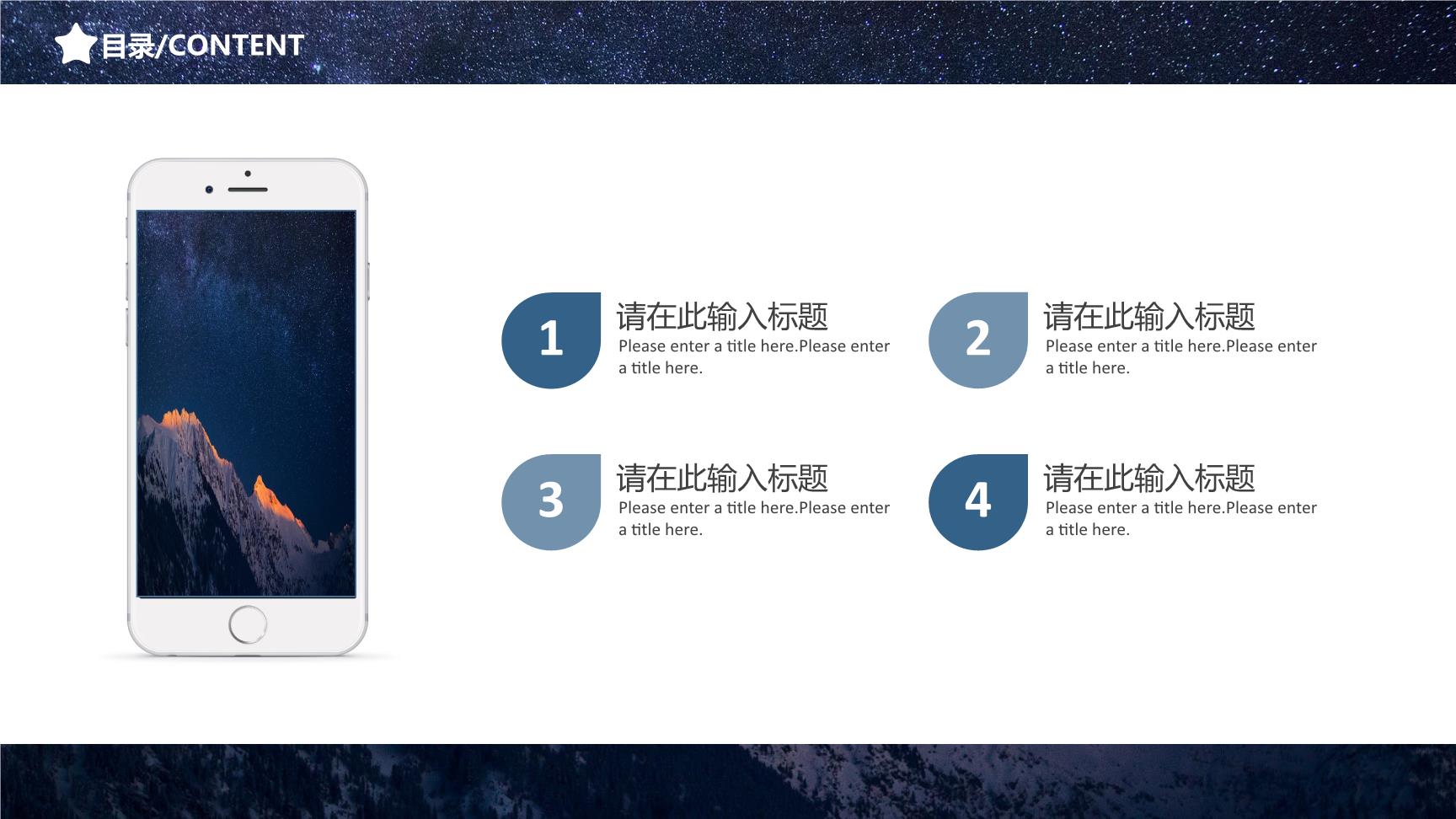 目录/CONTENT

1
请在此输入标题
Please enter a title here.Please enter a title here.

2
请在此输入标题
Please enter a title here.Please enter a title here.

3
请在此输入标题
Please enter a title here.Please enter a title here.

4
请在此输入标题
Please enter a title here.Please enter a title here.